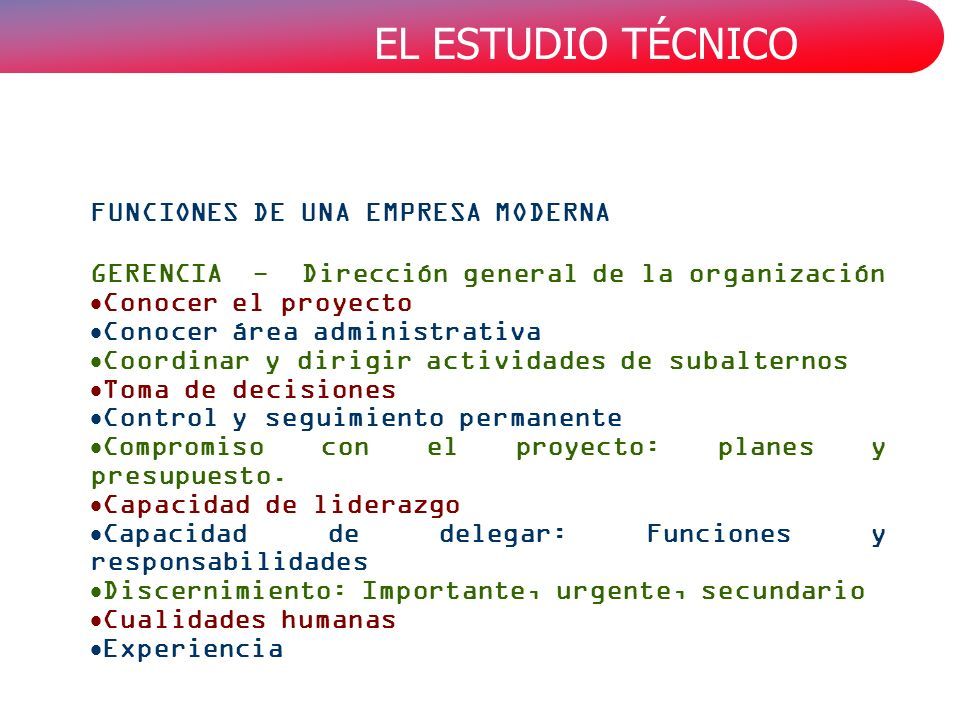 EL ESTUDIO TÉCNICO

FUNCIONES DE UNA EMPRESA MODERNA

GERENCIA – Dirección general de la organización
•Conocer el proyecto
•Conocer área administrativa
•Coordinar y dirigir actividades de subalternos
•Toma de decisiones
•Control y seguimiento permanente
•Compromiso con el proyecto: planes y presupuesto.
•Capacidad de liderazgo
•Capacidad de delegar: Funciones y responsabilidades
•Discernimiento: Importante, urgente, secundario
•Cualidades humanas
•Experiencia